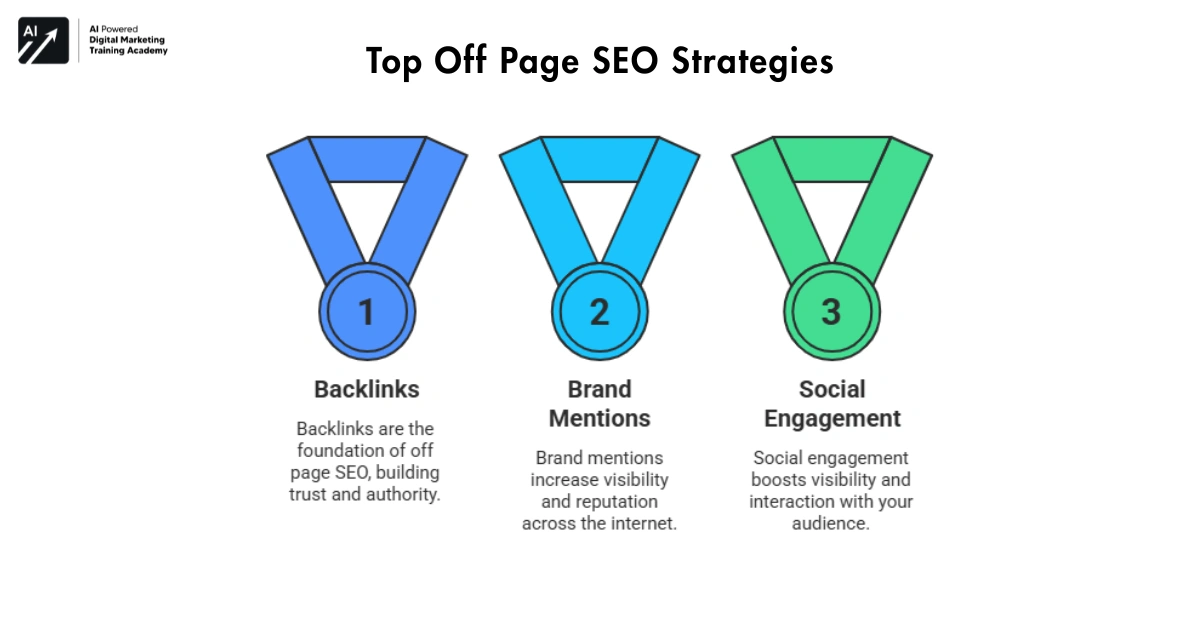 AI

AI Powered
Digital Marketing
Training Academy

Top Off Page SEO Strategies

1

Backlinks

Backlinks are the foundation of off page SEO, building trust and authority.

2

Brand Mentions

Brand mentions increase visibility and reputation across the internet.

3

Social Engagement

Social engagement boosts visibility and interaction with your audience.